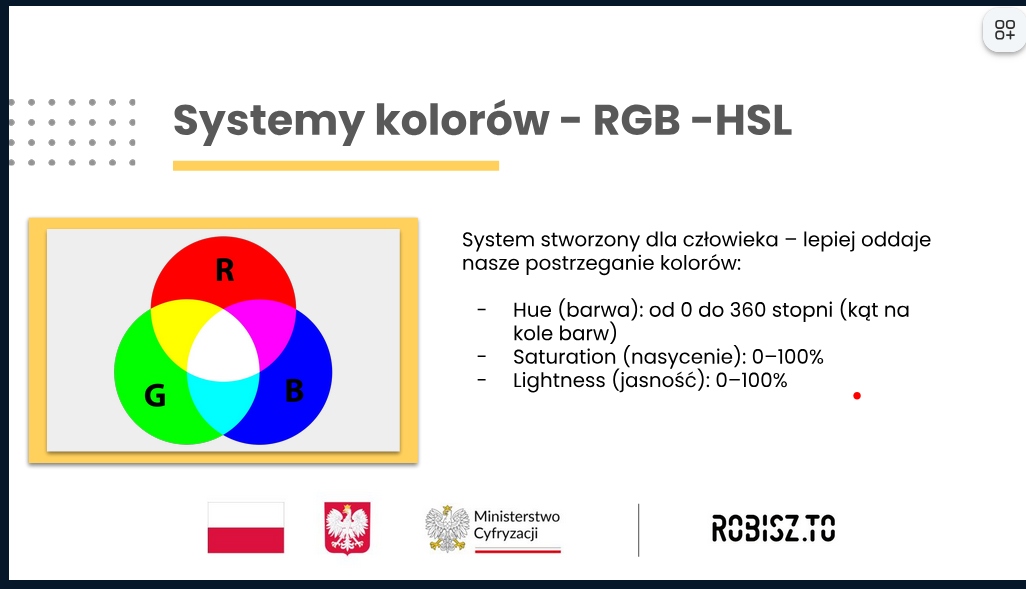 Systemy kolorów - RGB -HSL

R

G

B

System stworzony dla człowieka – lepiej oddaje nasze postrzeganie kolorów:

- Hue (barwa): od 0 do 360 stopni (kąt na kole barw)
- Saturation (nasycenie): 0–100%
- Lightness (jasność): 0–100%

Ministerstwo Cyfryzacji

ROBISZ.TO